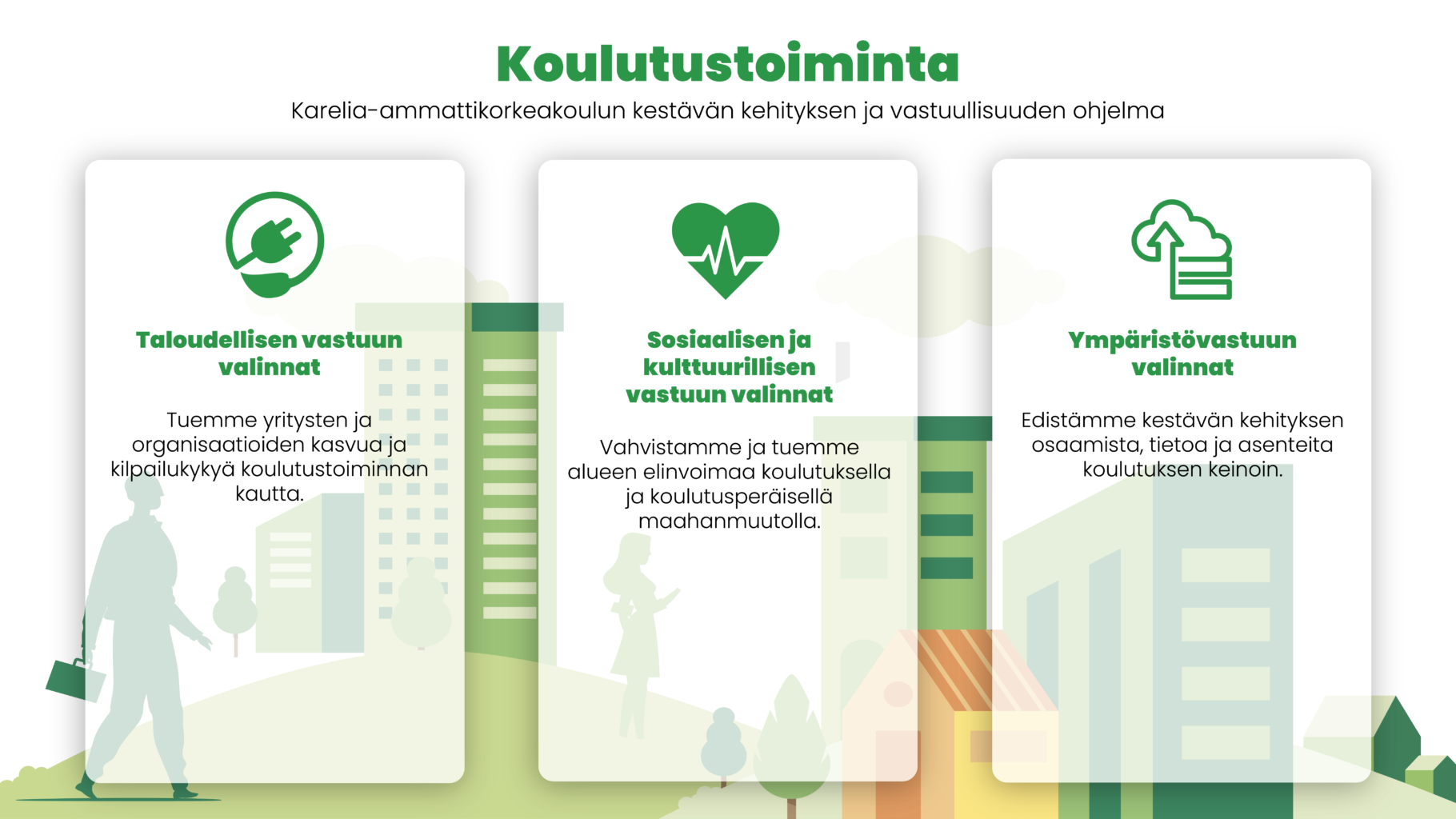 Koulutustoiminta

Karelia-ammattikorkeakoulun kestävän kehityksen ja vastuullisuuden ohjelma

Taloudellisen vastuun valinnat

Tuemme yritysten ja organisaatioiden kasvua ja kilpailukykyä koulutustoiminnan kautta.

Sosiaalisen ja kulttuurillisen vastuun valinnat

Vahvistamme ja tuemme alueen elinvoimaa koulutuksella ja koulutusperäisellä maahanmuutolla.

Ympäristövastuun valinnat

Edistämme kestävän kehityksen osaamista, tietoa ja asenteita koulutuksen keinoin.